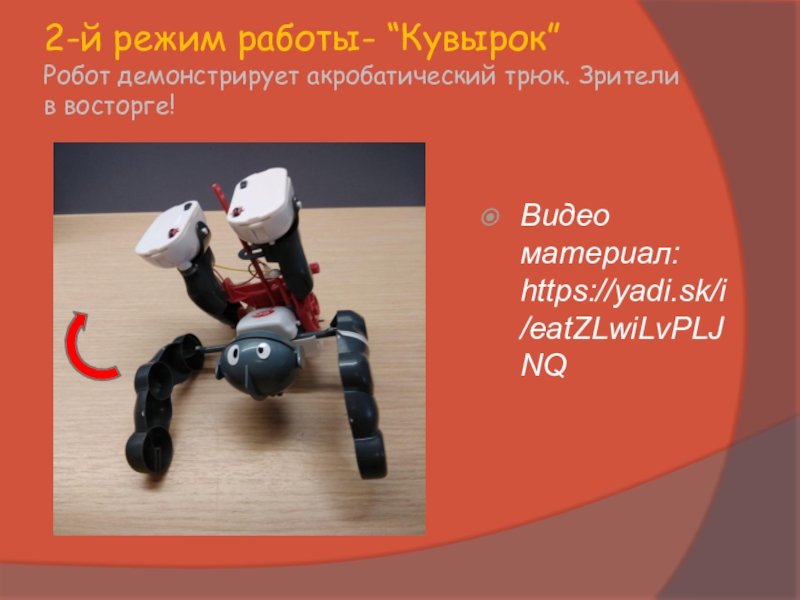 2-й режим работы- “Кувырок”
Робот демонстрирует акробатический трюк. Зрители в восторге!

Видео материал: https://yadi.sk/i/eatZLwiLvPLJNQ